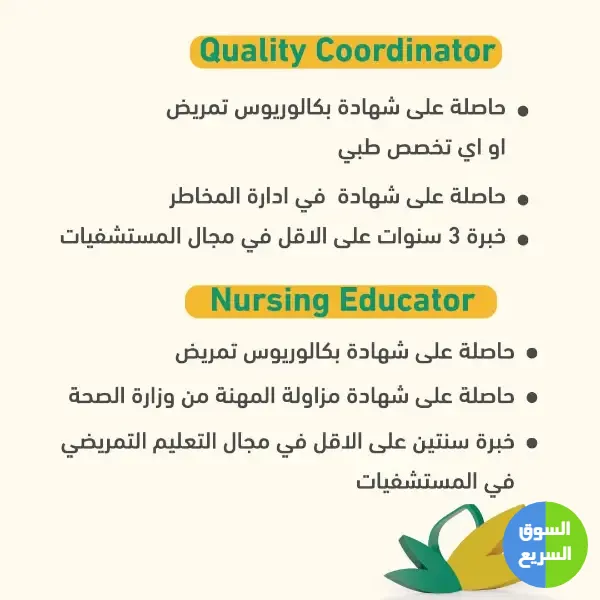 Quality Coordinator

• حاصلة على شهادة بكالوريوس تمريض او اي تخصص طبي

• حاصلة على شهادة في ادارة المخاطر

• خبرة 3 سنوات على الاقل في مجال المستشفيات

Nursing Educator

• حاصلة على شهادة بكالوريوس تمريض

• حاصلة على شهادة مزاولة المهنة من وزارة الصحة

• خبرة سنتين على الاقل في مجال التعليم التمريضي في المستشفيات

السوق السريع